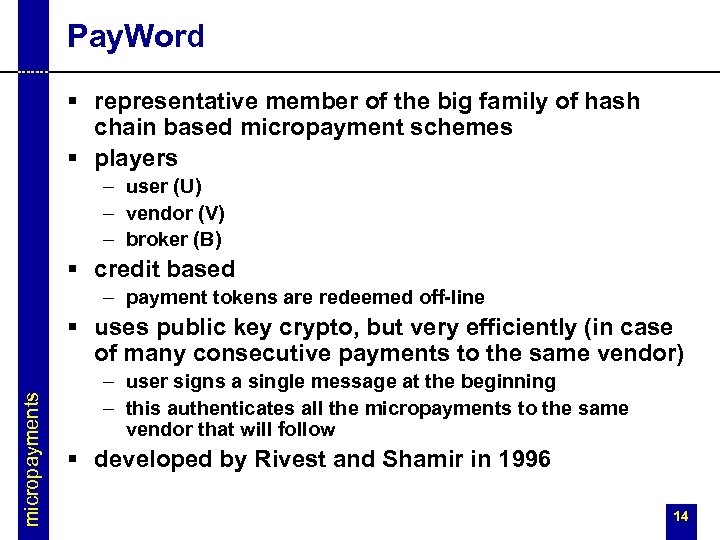 PayWord

▪ representative member of the big family of hash chain based micropayment schemes
▪ players
– user (U)
– vendor (V)
– broker (B)
▪ credit based
– payment tokens are redeemed off-line
▪ uses public key crypto, but very efficiently (in case of many consecutive payments to the same vendor)
– user signs a single message at the beginning
– this authenticates all the micropayments to the same vendor that will follow
▪ developed by Rivest and Shamir in 1996

micropayments

14